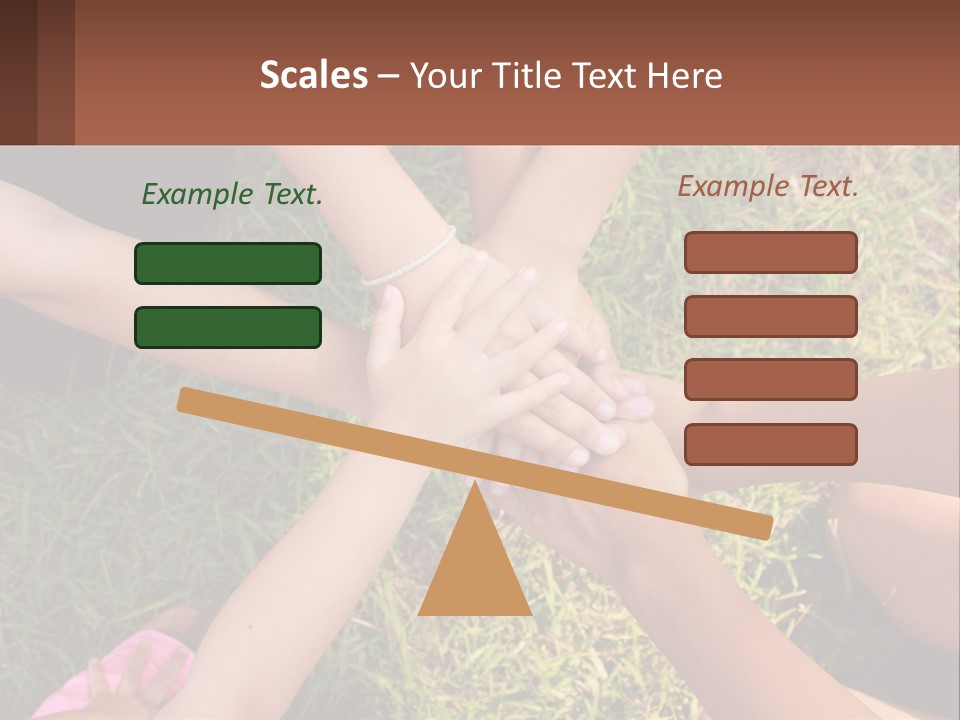 Scales – Your Title Text Here

Example Text.

Example Text.